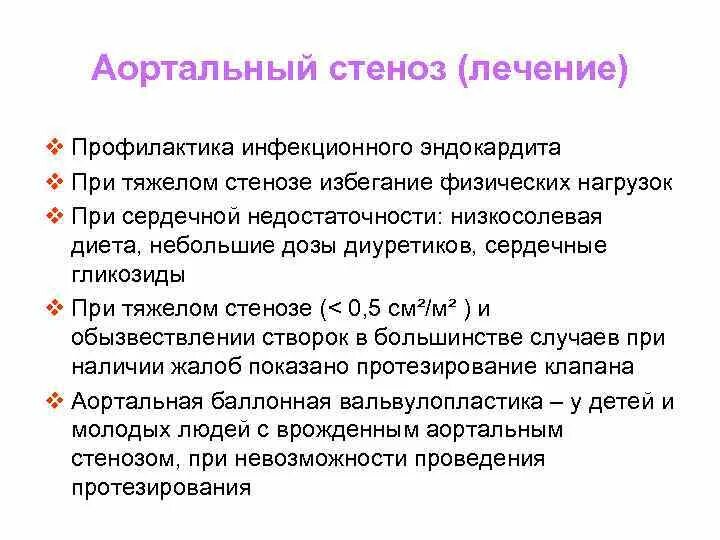 Аортальный стеноз (лечение)

❖ Профилактика инфекционного эндокардита

❖ При тяжелом стенозе избегание физических нагрузок

❖ При сердечной недостаточности: низкосолевая диета, небольшие дозы диуретиков, сердечные гликозиды

❖ При тяжелом стенозе (< 0,5 $см^2/м^2$ ) и обызвествлении створок в большинстве случаев при наличии жалоб показано протезирование клапана

❖ Аортальная баллонная вальвулопластика – у детей и молодых людей с врожденным аортальным стенозом, при невозможности проведения протезирования